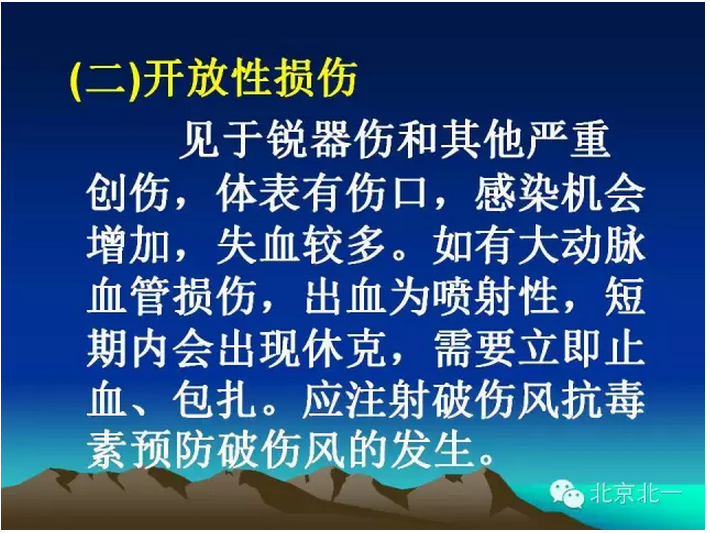 (二)开放性损伤

见于锐器伤和其他严重创伤，体表有伤口，感染机会增加，失血较多。如有大动脉血管损伤，出血为喷射性，短期内会出现休克，需要立即止血、包扎。应注射破伤风抗毒素预防破伤风的发生。

北京北一